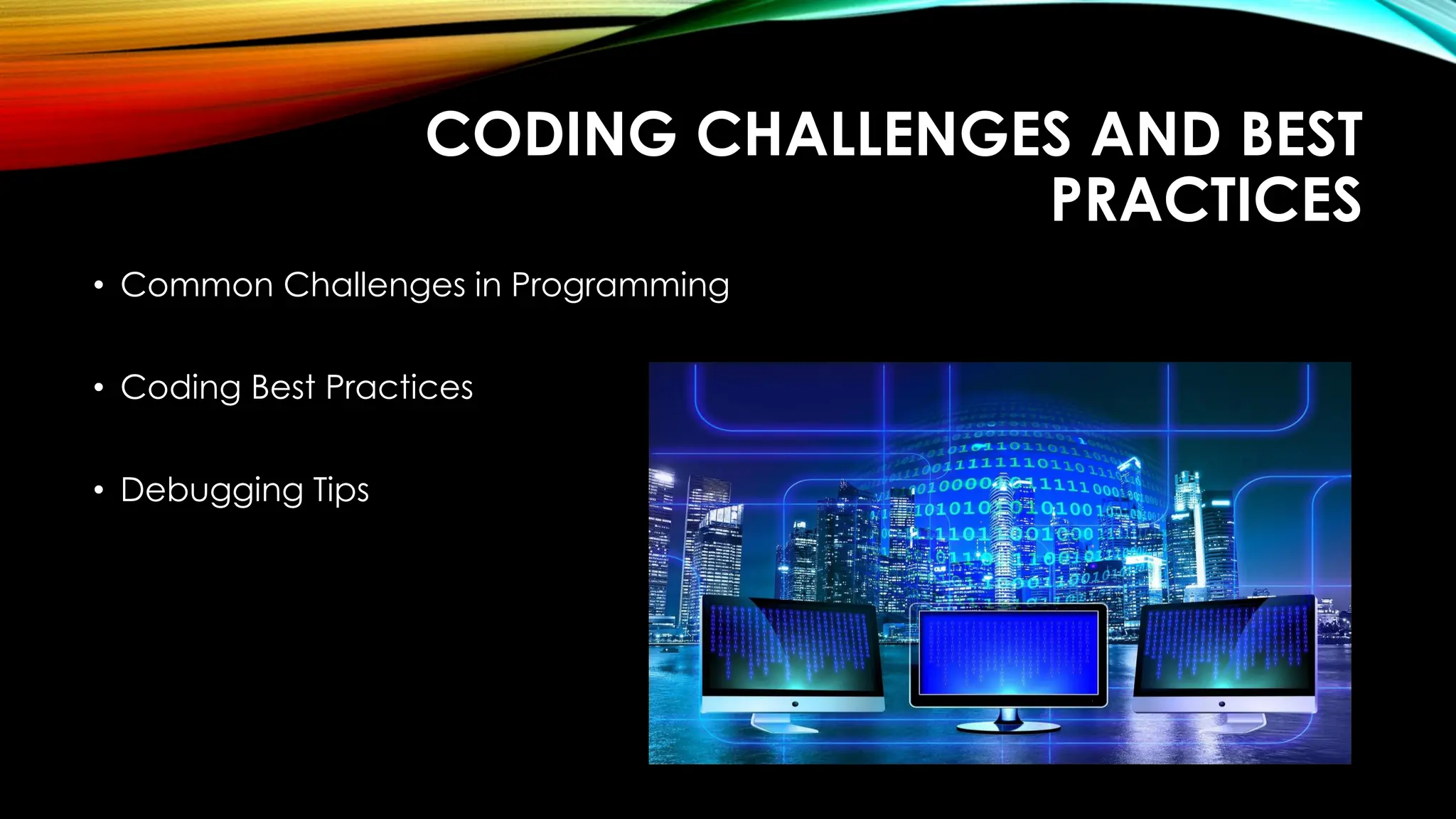 CODING CHALLENGES AND BEST PRACTICES

• Common Challenges in Programming

• Coding Best Practices

• Debugging Tips